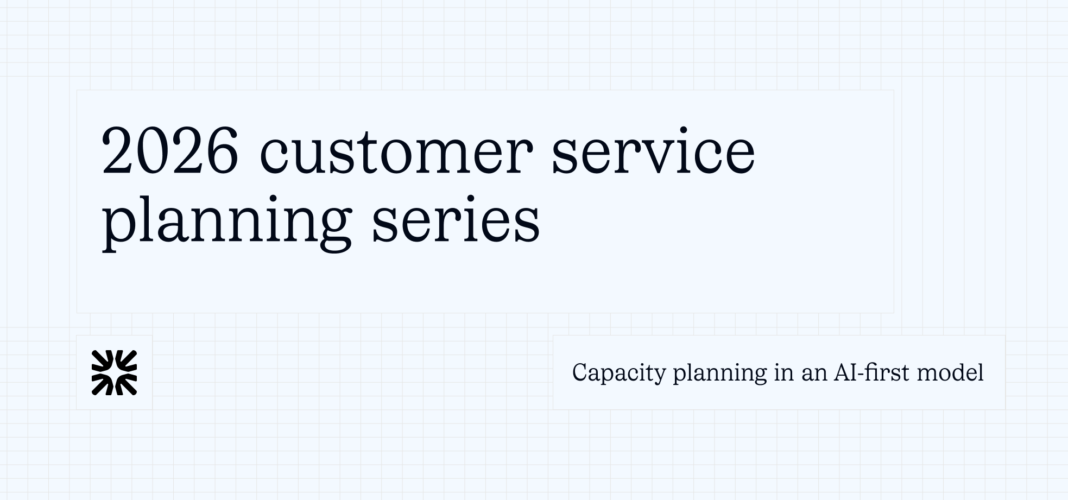 2026 customer service planning series

Capacity planning in an AI-first model